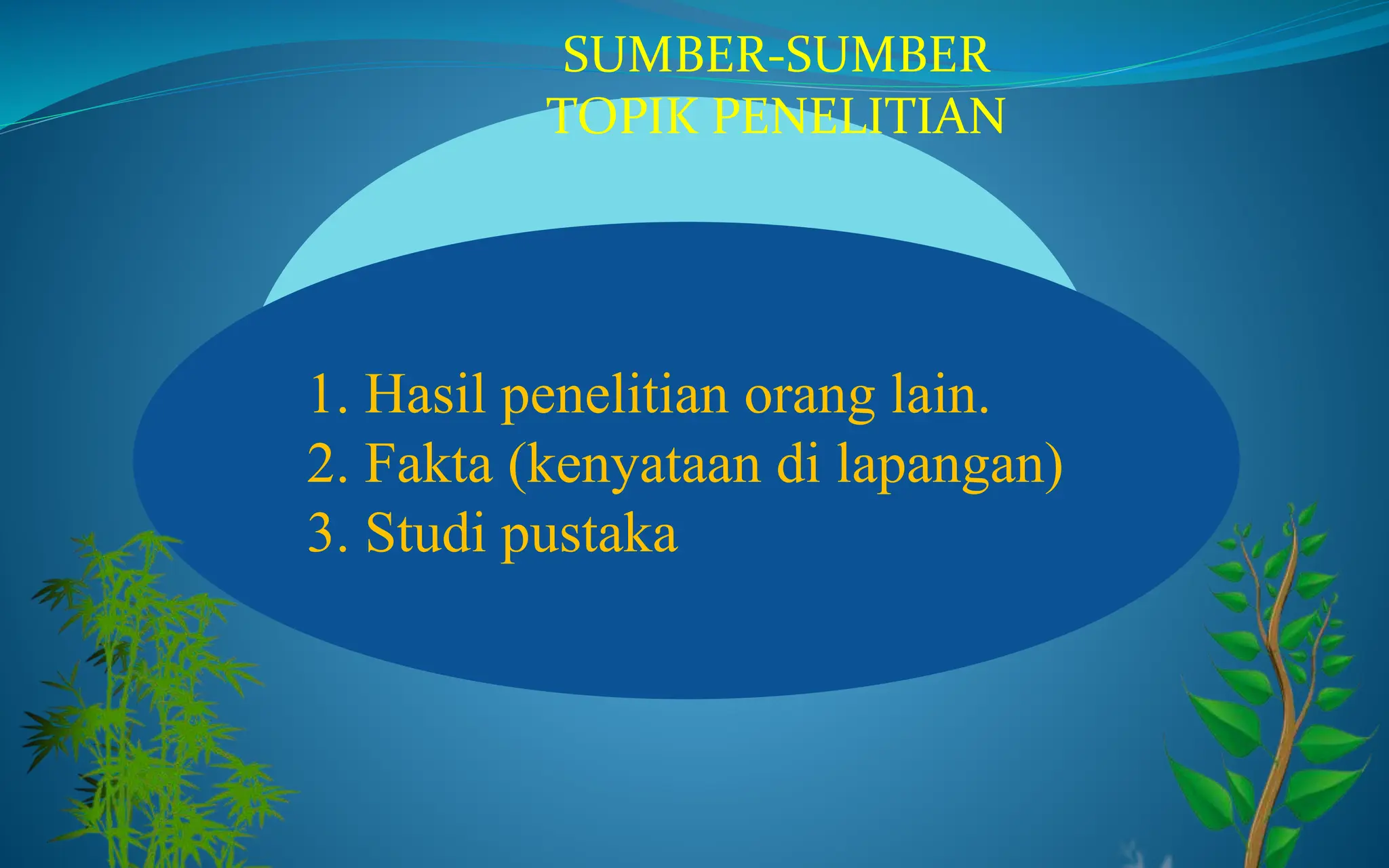 SUMBER-SUMBER
TOPIK PENELITIAN

1. Hasil penelitian orang lain.
2. Fakta (kenyataan di lapangan)
3. Studi pustaka